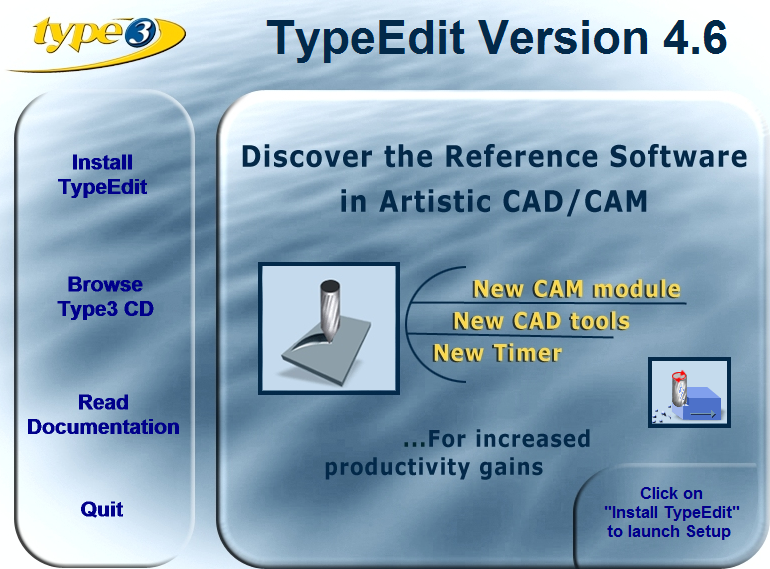 type3

TypeEdit Version 4.6

Install TypeEdit

Browse Type3 CD

Read Documentation

Quit

Discover the Reference Software in Artistic CAD/CAM

New CAM module
New CAD tools
New Timer

...For increased productivity gains

Click on "Install TypeEdit" to launch Setup